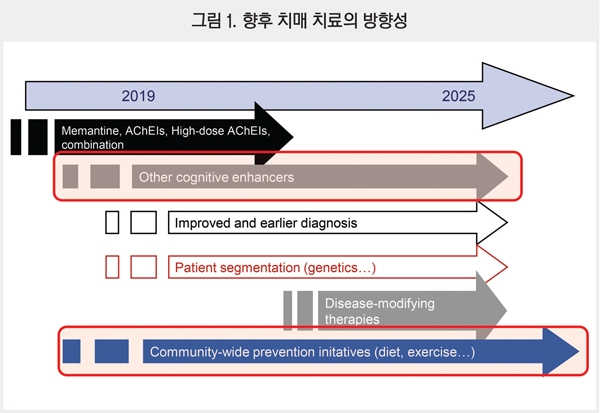 그림 1. 향후 치매 치료의 방향성

2019

2025

Memantine, AChEIs, High-dose AChEIs, combination

Other cognitive enhancers

Improved and earlier diagnosis

Patient segmentation (genetics…)

Disease-modifying therapies

Community-wide prevention initatives (diet, exercise…)